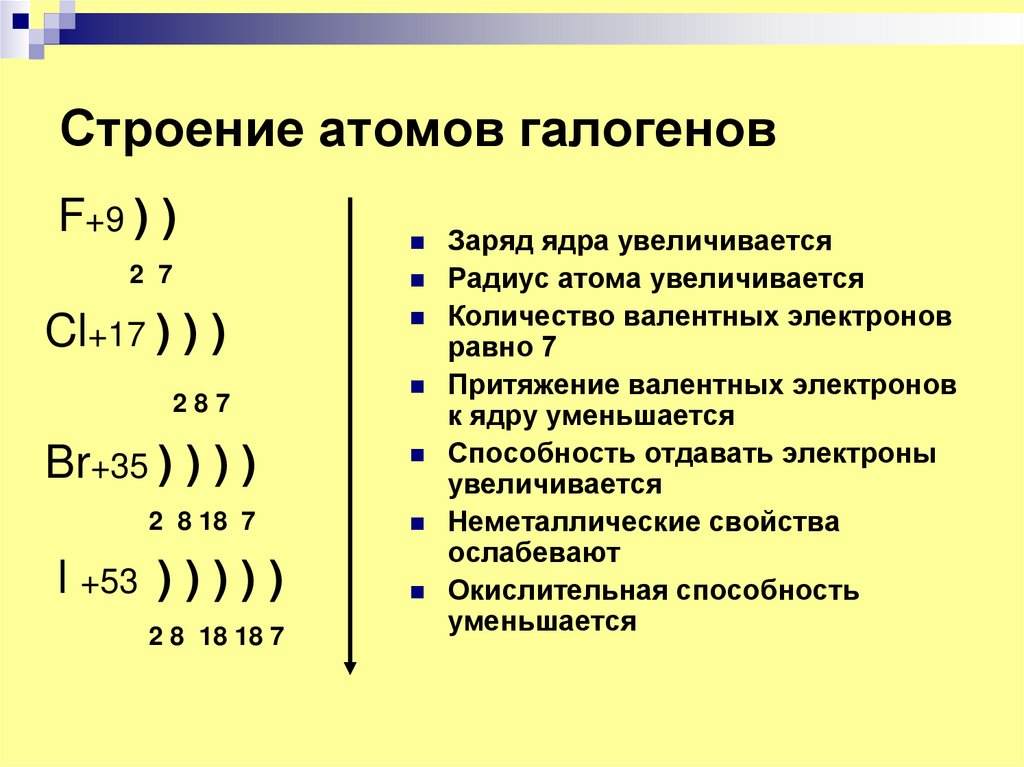 Строение атомов галогенов

F+9 ) )
2 7

Cl+17 ) ) )
2 8 7

Br+35 ) ) ) )
2 8 18 7

I +53 ) ) ) ) )
2 8 18 18 7

- Заряд ядра увеличивается
- Радиус атома увеличивается
- Количество валентных электронов равно 7
- Притяжение валентных электронов к ядру уменьшается
- Способность отдавать электроны увеличивается
- Неметаллические свойства ослабевают
- Окислительная способность уменьшается